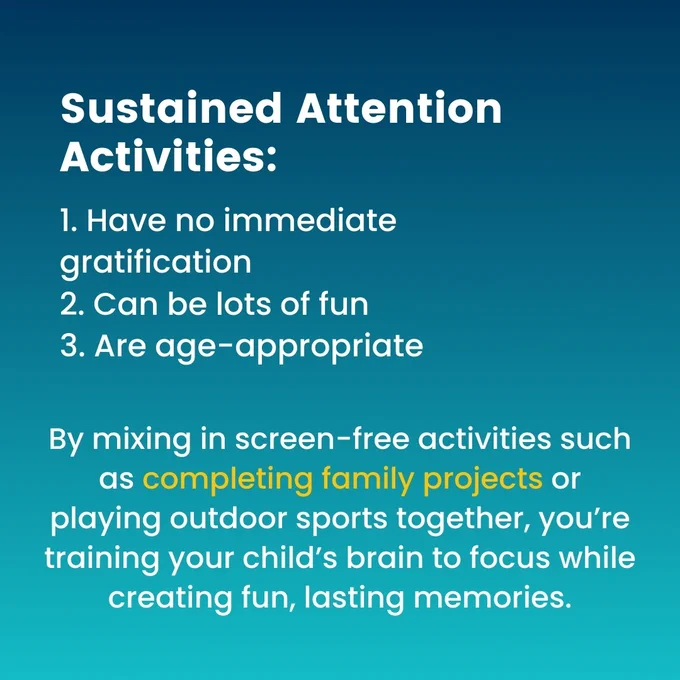 Sustained Attention Activities:

1. Have no immediate gratification
2. Can be lots of fun
3. Are age-appropriate

By mixing in screen-free activities such as completing family projects or playing outdoor sports together, you're training your child's brain to focus while creating fun, lasting memories.